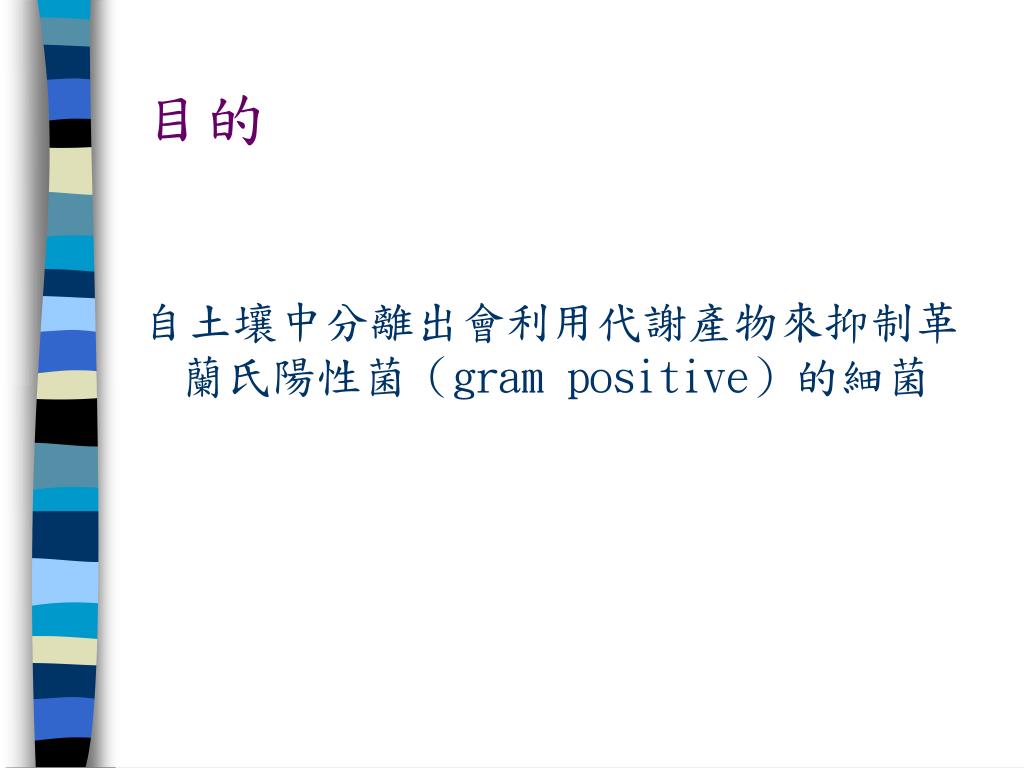 目的

自土壤中分離出會利用代謝產物來抑制革蘭氏陽性菌（gram positive）的細菌